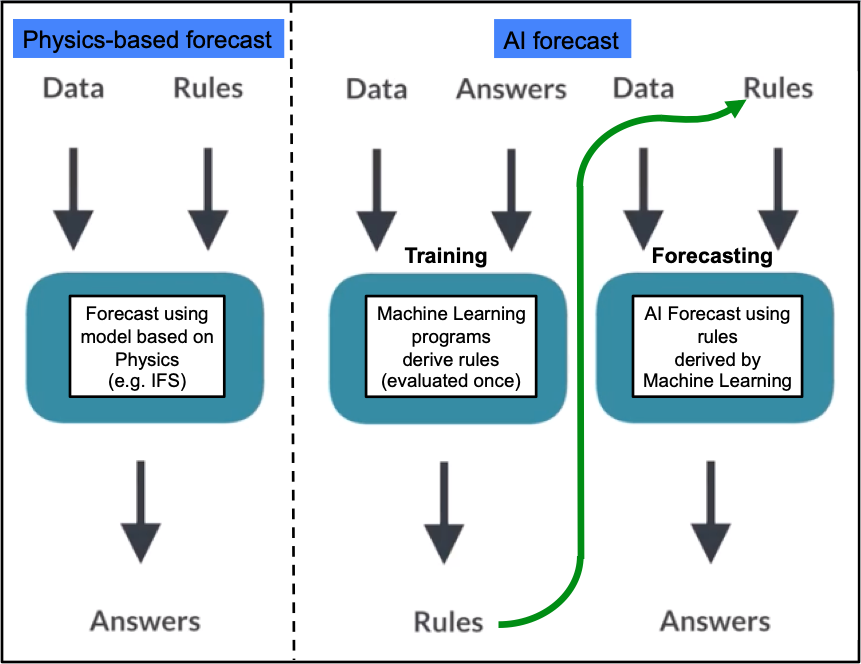 Physics-based forecast

Data Rules

Forecast using model based on Physics (e.g. IFS)

Answers

AI forecast

Data Answers

Training

Machine Learning programs derive rules (evaluated once)

Rules

Data Rules

Forecasting

AI Forecast using rules derived by Machine Learning

Answers